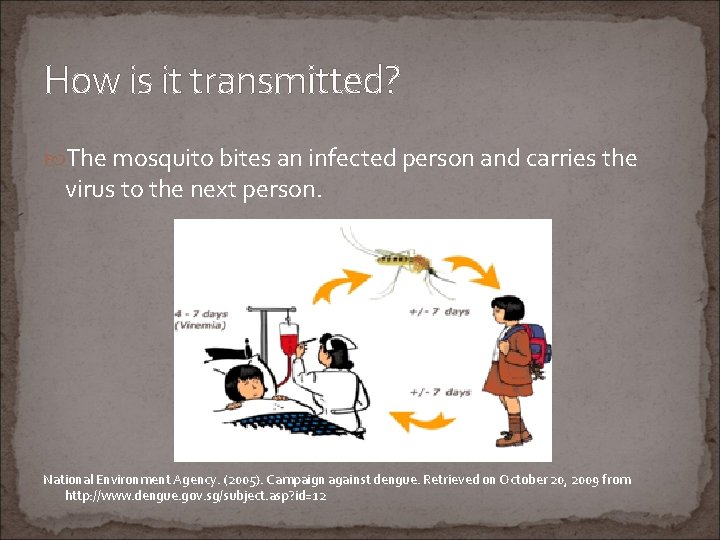 How is it transmitted?

The mosquito bites an infected person and carries the virus to the next person.

4 - 7 days
(Viremia)

+/- 7 days

+/- 7 days

National Environment Agency. (2005). Campaign against dengue. Retrieved on October 20, 2009 from http://www.dengue.gov.sg/subject.asp?id=12